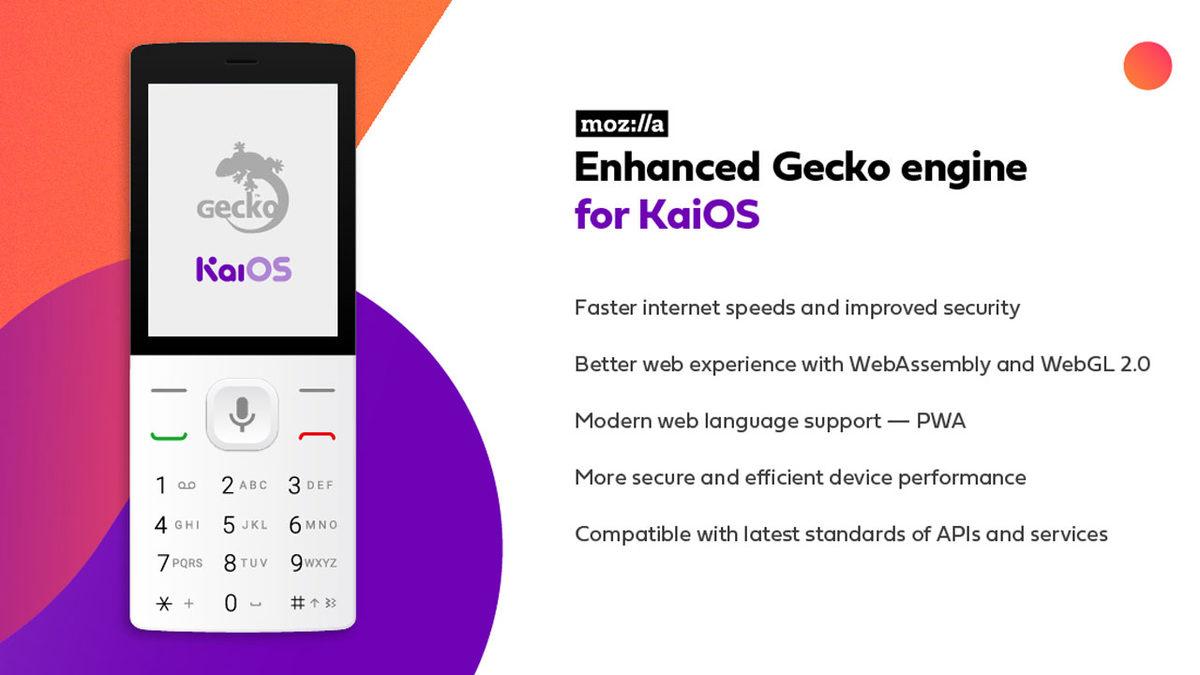 Gecko

KaiOS

1 2 ABC 3 DEF
4 GHI 5 JKL 6 MNO
7 PQRS 8 TUV 9 WXYZ
* + 0 #

moz://a

Enhanced Gecko engine for KaiOS

Faster internet speeds and improved security

Better web experience with WebAssembly and WebGL 2.0

Modern web language support — PWA

More secure and efficient device performance

Compatible with latest standards of APIs and services